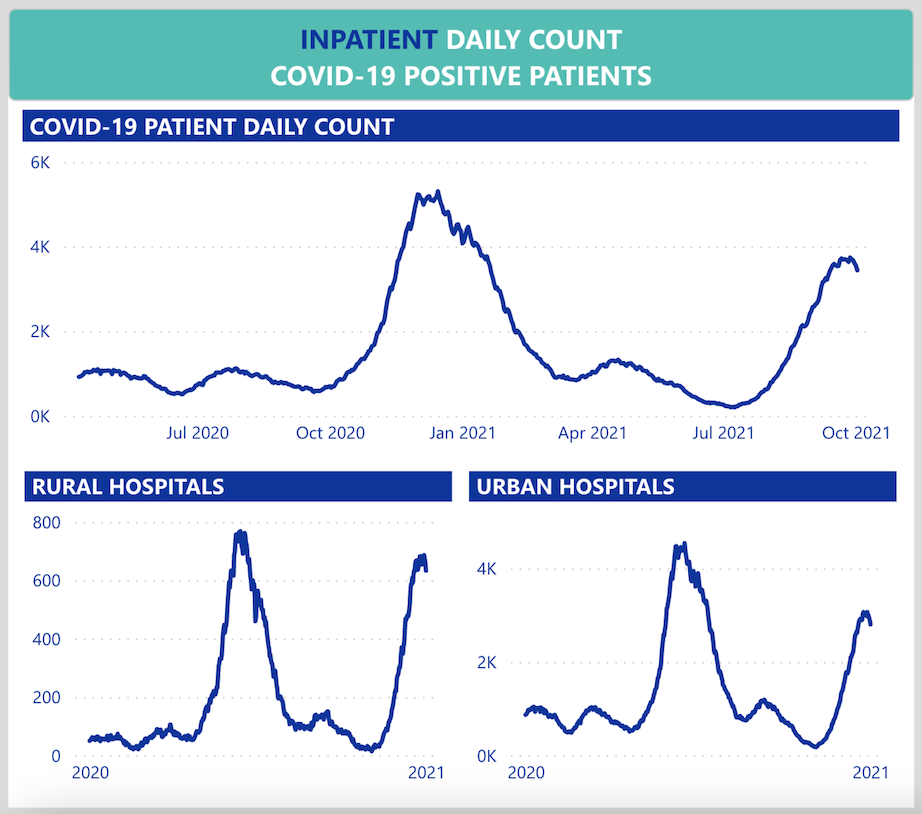 INPATIENT DAILY COUNT
COVID-19 POSITIVE PATIENTS

COVID-19 PATIENT DAILY COUNT

6K
4K
2K
0K
Jul 2020
Oct 2020
Jan 2021
Apr 2021
Jul 2021
Oct 2021

RURAL HOSPITALS

800
600
400
200
0
2020
2021

URBAN HOSPITALS

4K
2K
0K
2020
2021